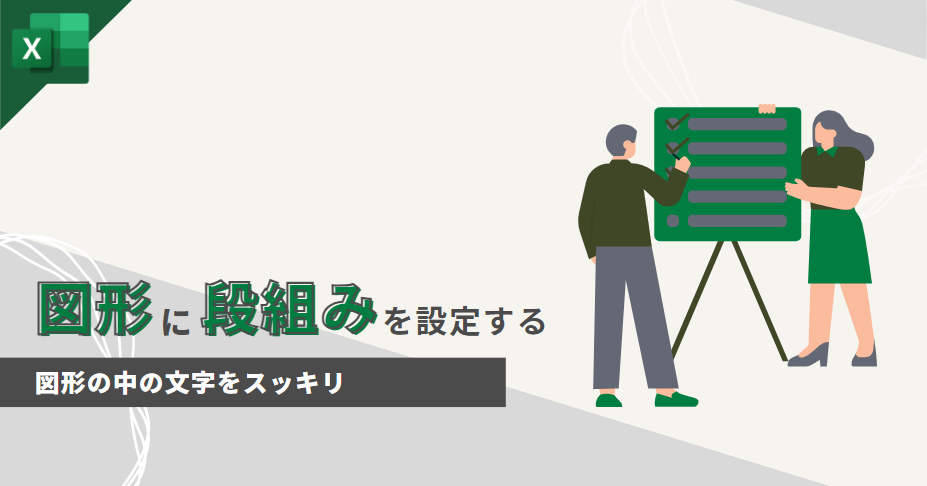 X

図形に段組みを設定する

図形の中の文字をスッキリ